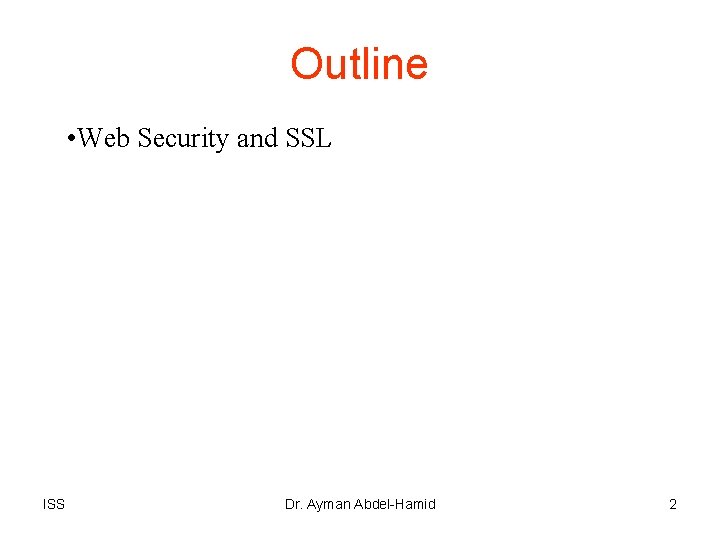 Outline

•Web Security and SSL

ISS

Dr. Ayman Abdel-Hamid

2